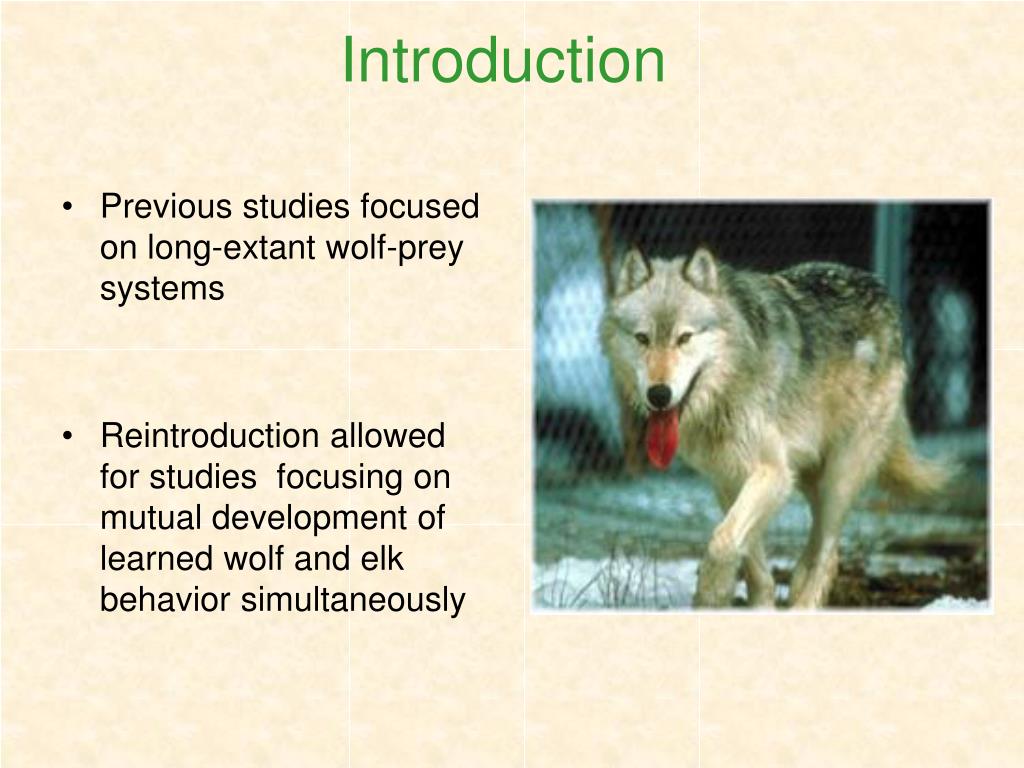 Introduction

• Previous studies focused on long-extant wolf-prey systems

• Reintroduction allowed for studies  focusing on mutual development of learned wolf and elk behavior simultaneously